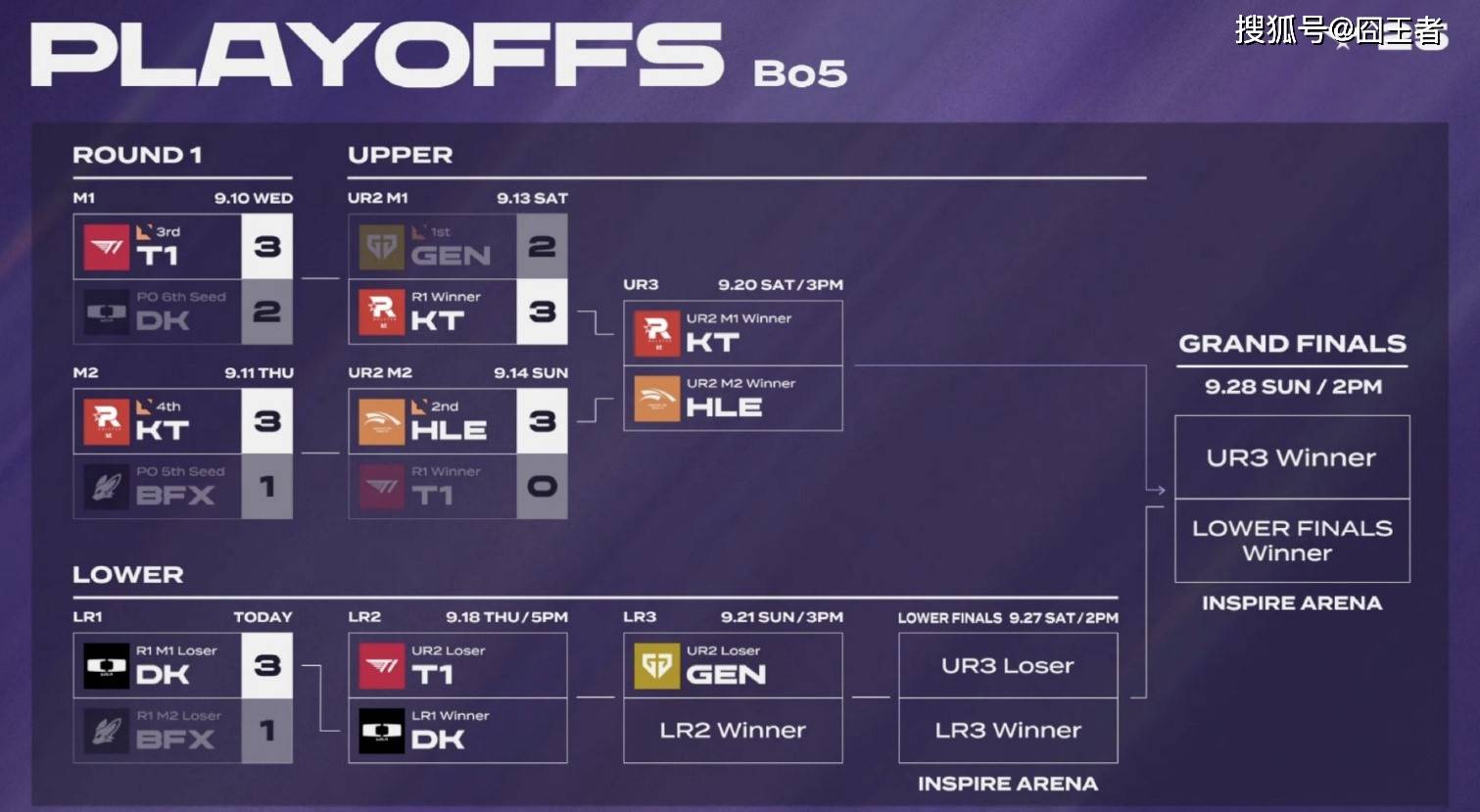 PLAYOFFS Bo5

搜狐号@囧王者

ROUND 1

M1 9.10 WED
3rd T1 3
PO 6th Seed DK 2

M2 9.11 THU
4th KT 3
PO 5th Seed BFX 1

UPPER

UR2 M1 9.13 SAT
1st GEN 2
R1 Winner KT 3

UR2 M2 9.14 SUN
2nd HLE 3
R1 Winner T1 0

UR3 9.20 SAT / 3PM
UR2 M1 Winner KT
UR2 M2 Winner HLE

GRAND FINALS
9.28 SUN / 2PM
UR3 Winner
LOWER FINALS Winner
INSPIRE ARENA

LOWER

LR1 TODAY
R1 M1 Loser DK 3
R1 M2 Loser BFX 1

LR2 9.18 THU / 5PM
UR2 Loser T1
LR1 Winner DK

LR3 9.21 SUN / 3PM
UR2 Loser GEN
LR2 Winner

LOWER FINALS 9.27 SAT / 2PM
UR3 Loser
LR3 Winner
INSPIRE ARENA